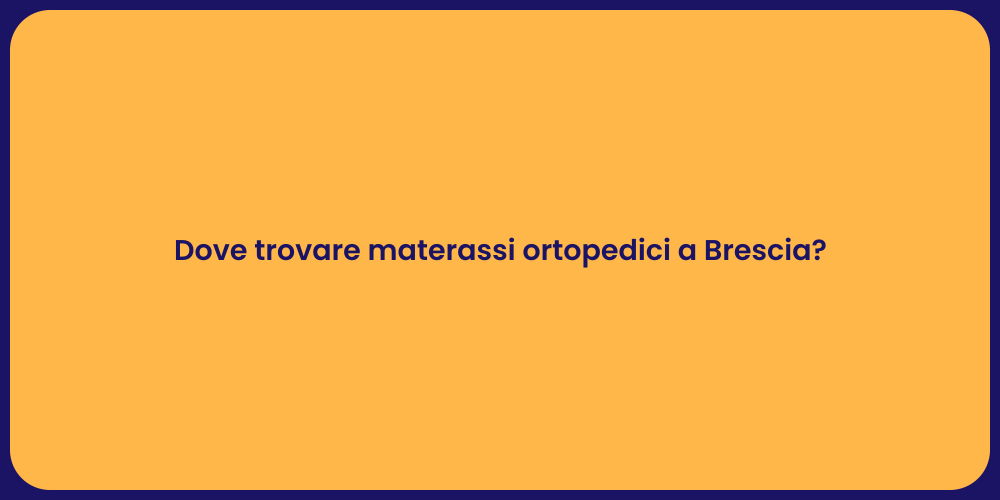 Dove trovare materassi ortopedici a Brescia?